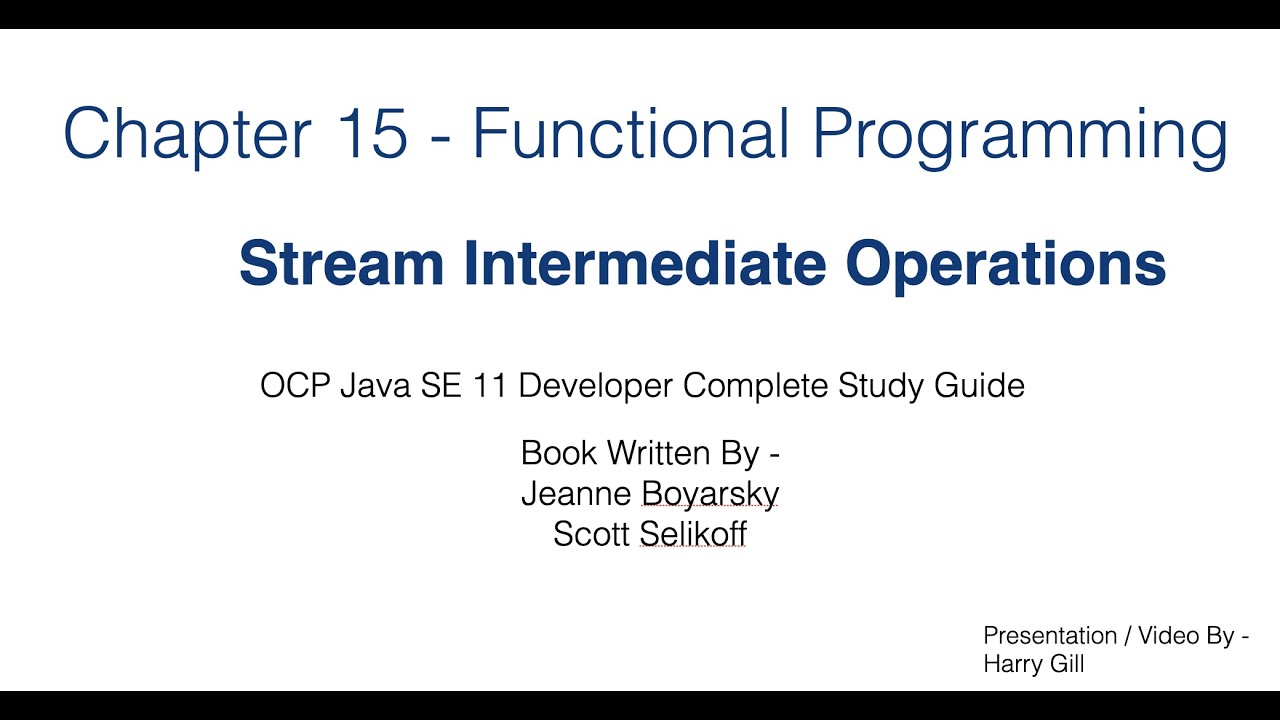 Chapter 15 - Functional Programming

Stream Intermediate Operations

OCP Java SE 11 Developer Complete Study Guide

Book Written By -
Jeanne Boyarsky
Scott Selikoff

Presentation / Video By -
Harry Gill